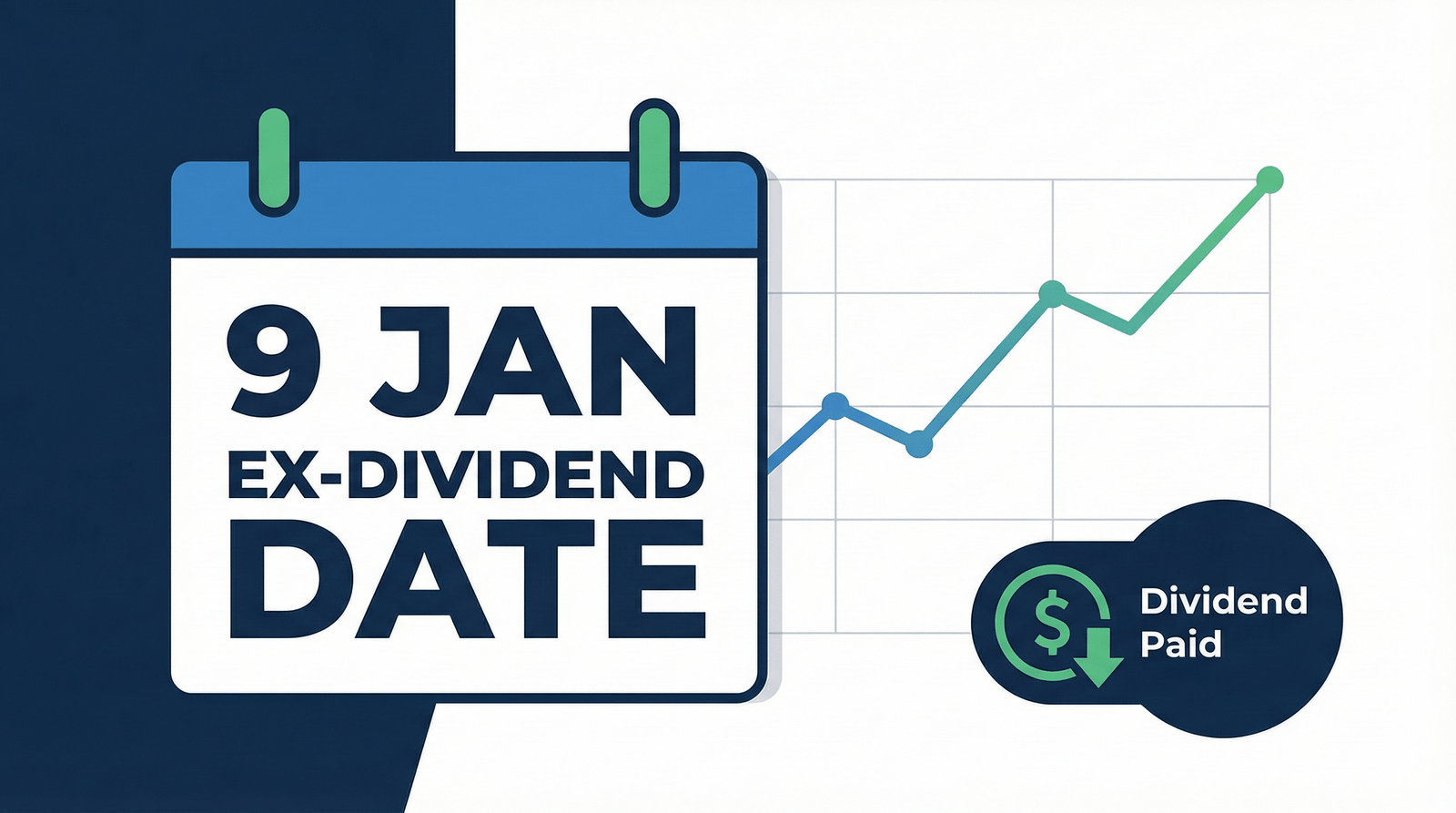 9 JAN
EX-DIVIDEND
DATE

$

Dividend
Paid